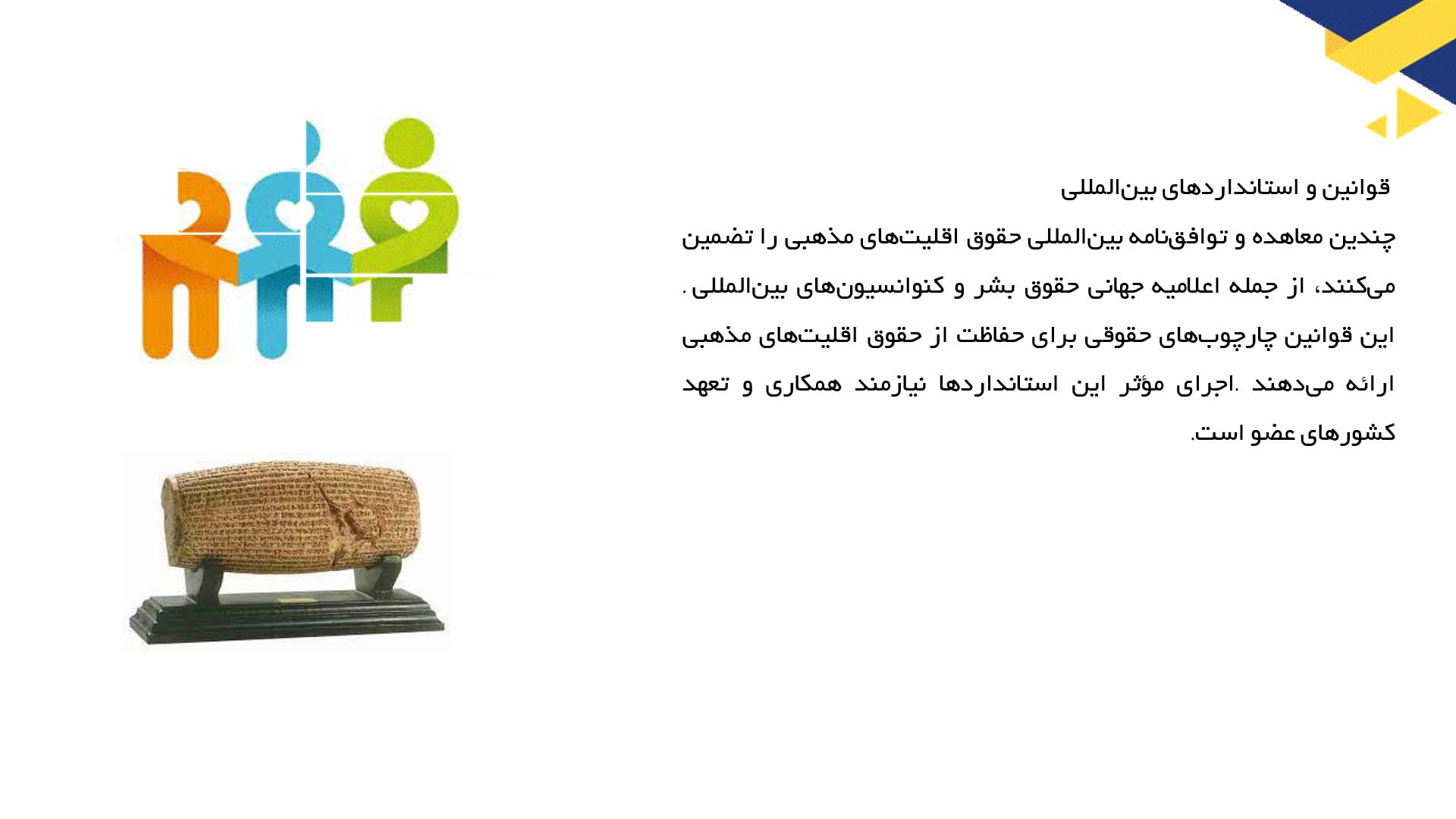 قوانین و استانداردهای بین‌المللی

چندین معاهده و توافق‌نامه بین‌المللی حقوق اقلیت‌های مذهبی را تضمین می‌کنند، از جمله اعلامیه جهانی حقوق بشر و کنوانسیون‌های بین‌المللی . این قوانین چارچوب‌های حقوقی برای حفاظت از حقوق اقلیت‌های مذهبی ارائه می‌دهند .اجرای مؤثر این استانداردها نیازمند همکاری و تعهد کشورهای عضو است.